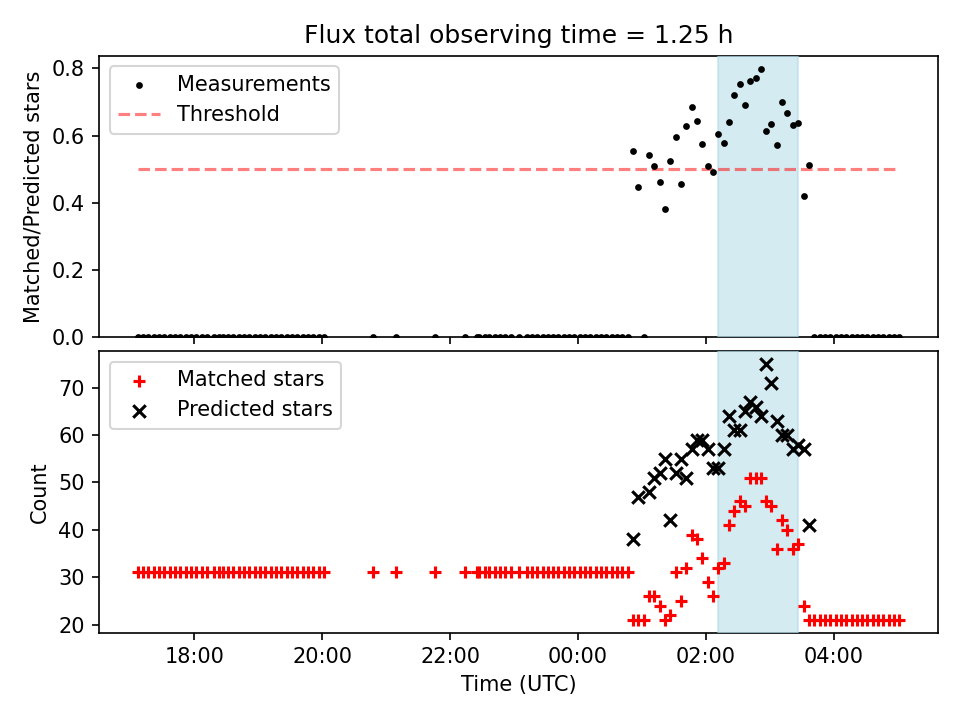 Flux total observing time = 1.25 h

Matched/Predicted stars

0.8
0.6
0.4
0.2
0.0

Measurements
Threshold

Count

70
60
50
40
30
20

Matched stars
Predicted stars

18:00
20:00
22:00
00:00
02:00
04:00

Time (UTC)